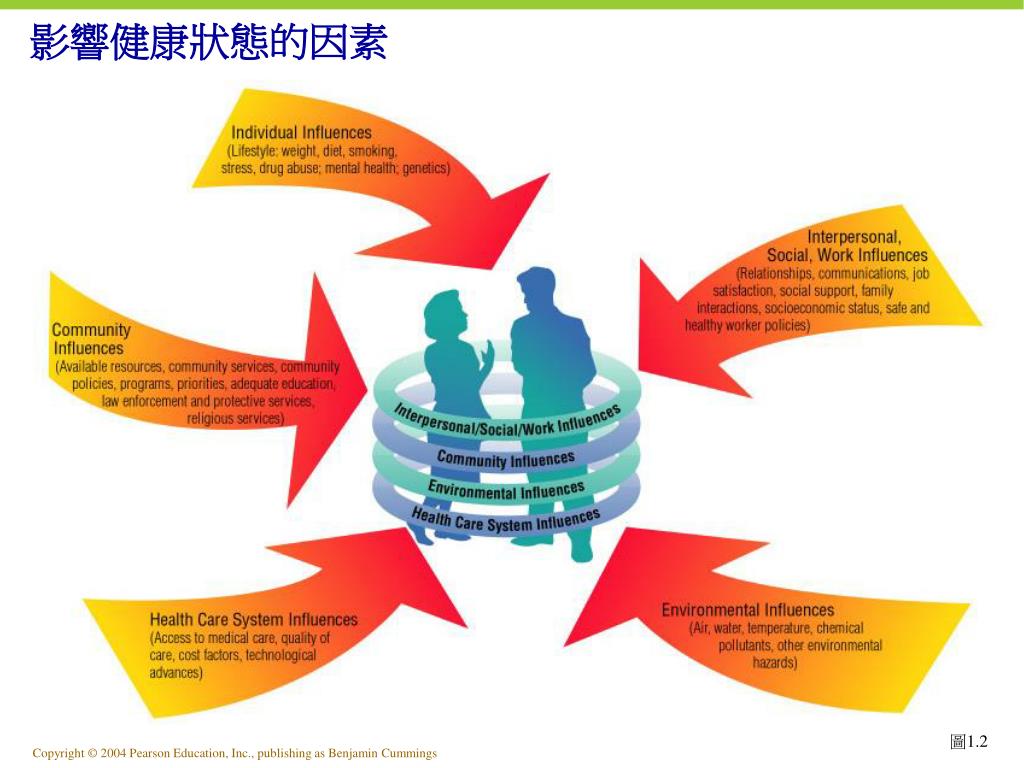 影響健康狀態的因素

Individual Influences
(Lifestyle: weight, diet, smoking, stress, drug abuse; mental health; genetics)

Interpersonal, Social, Work Influences
(Relationships, communications, job satisfaction, social support, family interactions, socioeconomic status, safe and healthy worker policies)

Community Influences
(Available resources, community services, community policies, programs, priorities, adequate education, law enforcement and protective services, religious services)

Interpersonal/Social/Work Influences
Community Influences
Environmental Influences
Health Care System Influences

Health Care System Influences
(Access to medical care, quality of care, cost factors, technological advances)

Environmental Influences
(Air, water, temperature, chemical pollutants, other environmental hazards)

圖1.2

Copyright © 2004 Pearson Education, Inc., publishing as Benjamin Cummings